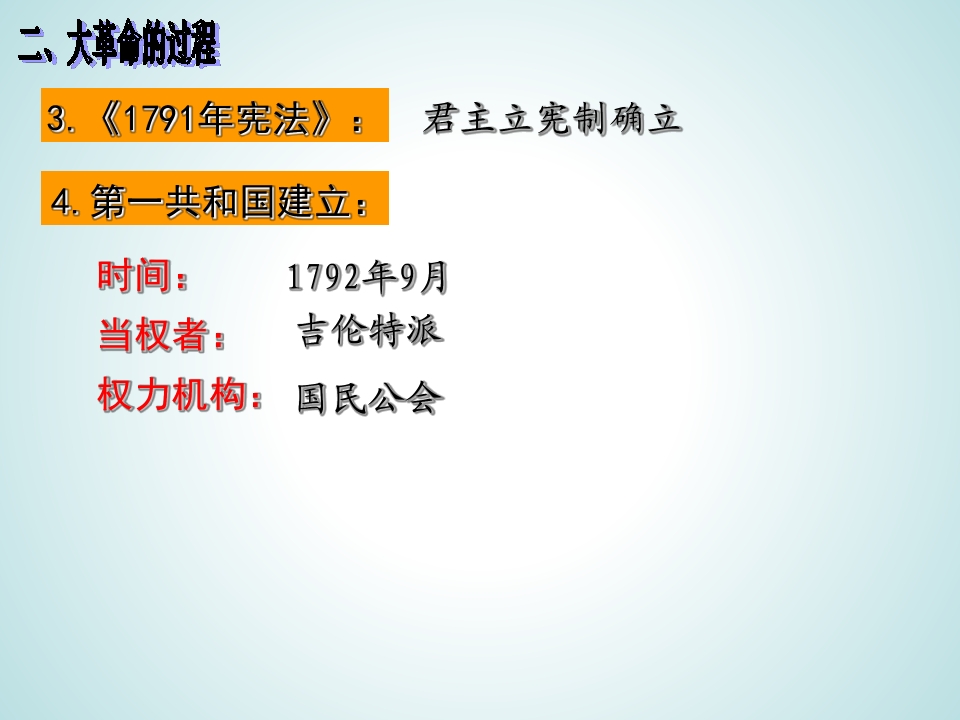 二、大革命的过程

3.《1791年宪法》： 君主立宪制确立

4.第一共和国建立：

时间： 1792年9月

当权者： 吉伦特派

权力机构： 国民公会